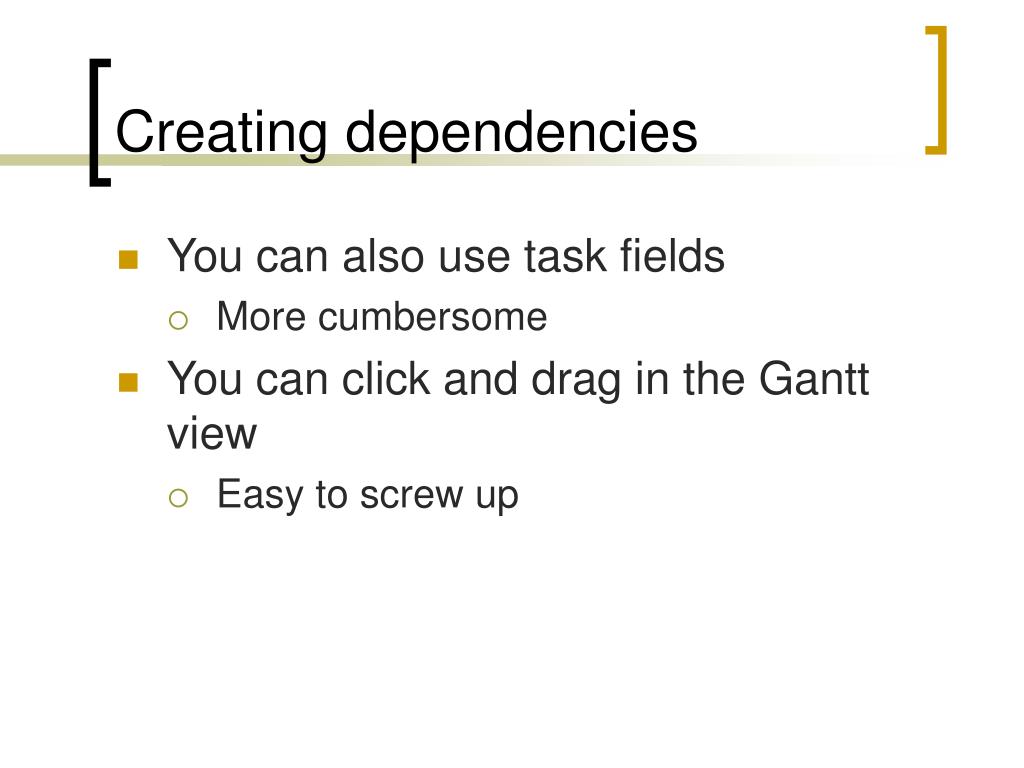 Creating dependencies

- You can also use task fields
  - More cumbersome
- You can click and drag in the Gantt view
  - Easy to screw up